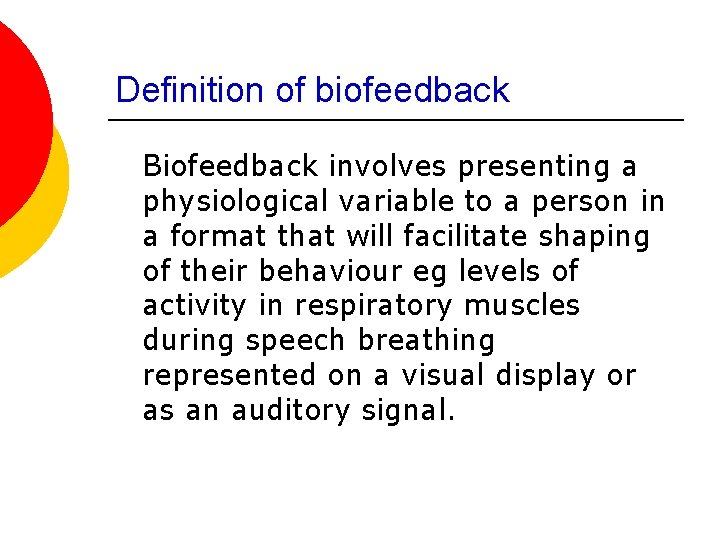 Definition of biofeedback

Biofeedback involves presenting a physiological variable to a person in a format that will facilitate shaping of their behaviour eg levels of activity in respiratory muscles during speech breathing represented on a visual display or as an auditory signal.